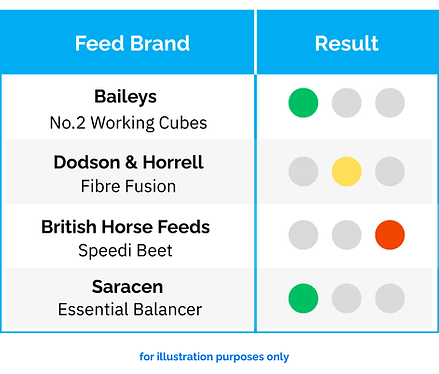 | Feed Brand | Result |
|---|---|
| **Baileys** No.2 Working Cubes | |
| **Dodson & Horrell** Fibre Fusion | |
| **British Horse Feeds** Speedi Beet | |
| **Saracen** Essential Balancer | |

for illustration purposes only